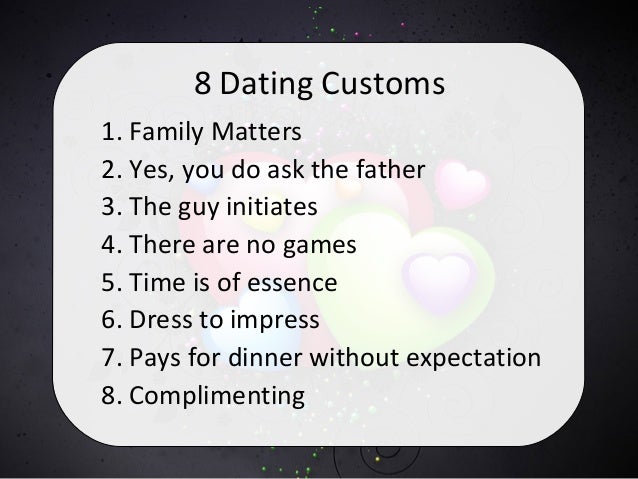 8 Dating Customs

1. Family Matters
2. Yes, you do ask the father
3. The guy initiates
4. There are no games
5. Time is of essence
6. Dress to impress
7. Pays for dinner without expectation
8. Complimenting